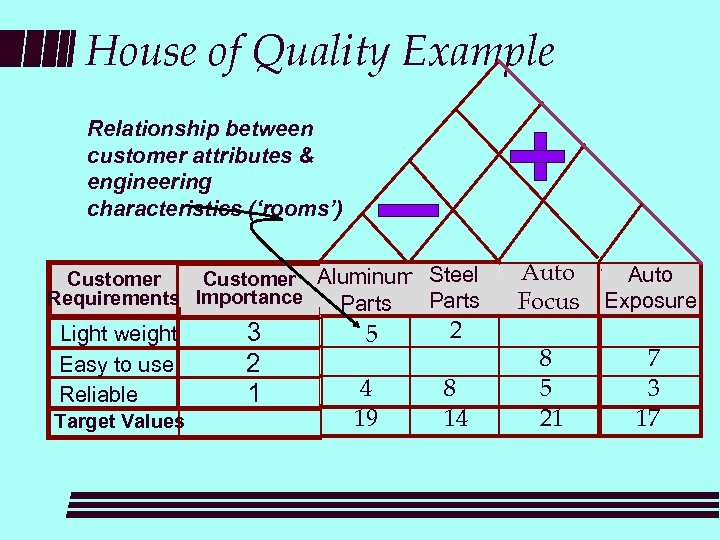 House of Quality Example

Relationship between customer attributes & engineering characteristics ('rooms')

| Customer Requirements | Customer Importance | Aluminum Parts | Steel Parts | Auto Focus | Auto Exposure |
|---|---|---|---|---|---|
| Light weight | 3 | 5 | 2 | | |
| Easy to use | 2 | | | 8 | 7 |
| Reliable | 1 | 4 | 8 | 5 | 3 |
| Target Values | | 19 | 14 | 21 | 17 |